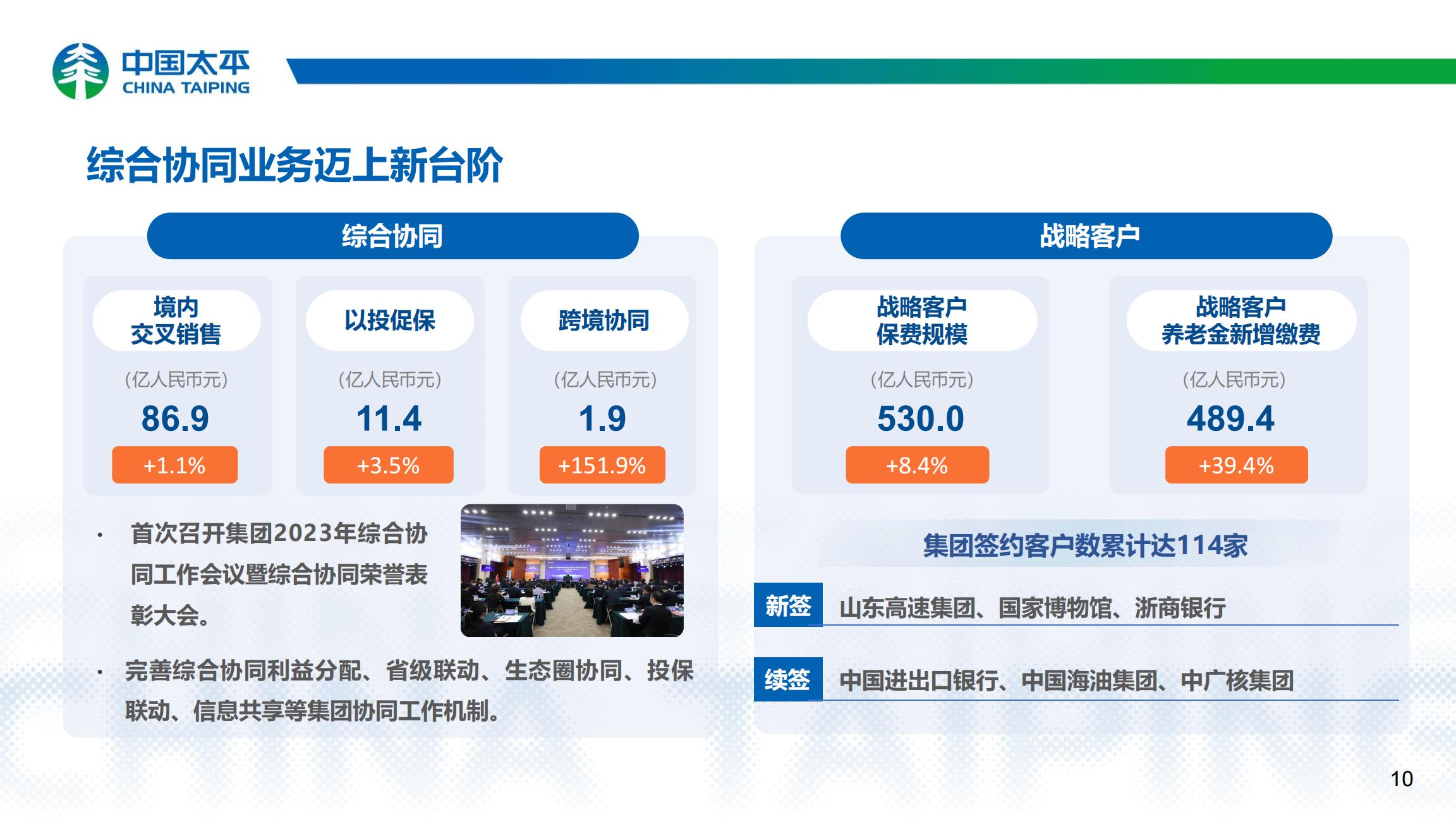 中国太平
CHINA TAIPING

综合协同业务迈上新台阶

综合协同

境内交叉销售
(亿人民币元)
86.9
+1.1%

以投促保
(亿人民币元)
11.4
+3.5%

跨境协同
(亿人民币元)
1.9
+151.9%

• 首次召开集团2023年综合协同工作会议暨综合协同荣誉表彰大会。

• 完善综合协同利益分配、省级联动、生态圈协同、投保联动、信息共享等集团协同工作机制。

战略客户

战略客户保费规模
(亿人民币元)
530.0
+8.4%

战略客户养老金新增缴费
(亿人民币元)
489.4
+39.4%

集团签约客户数累计达114家

新签 山东高速集团、国家博物馆、浙商银行

续签 中国进出口银行、中国海油集团、中广核集团

10